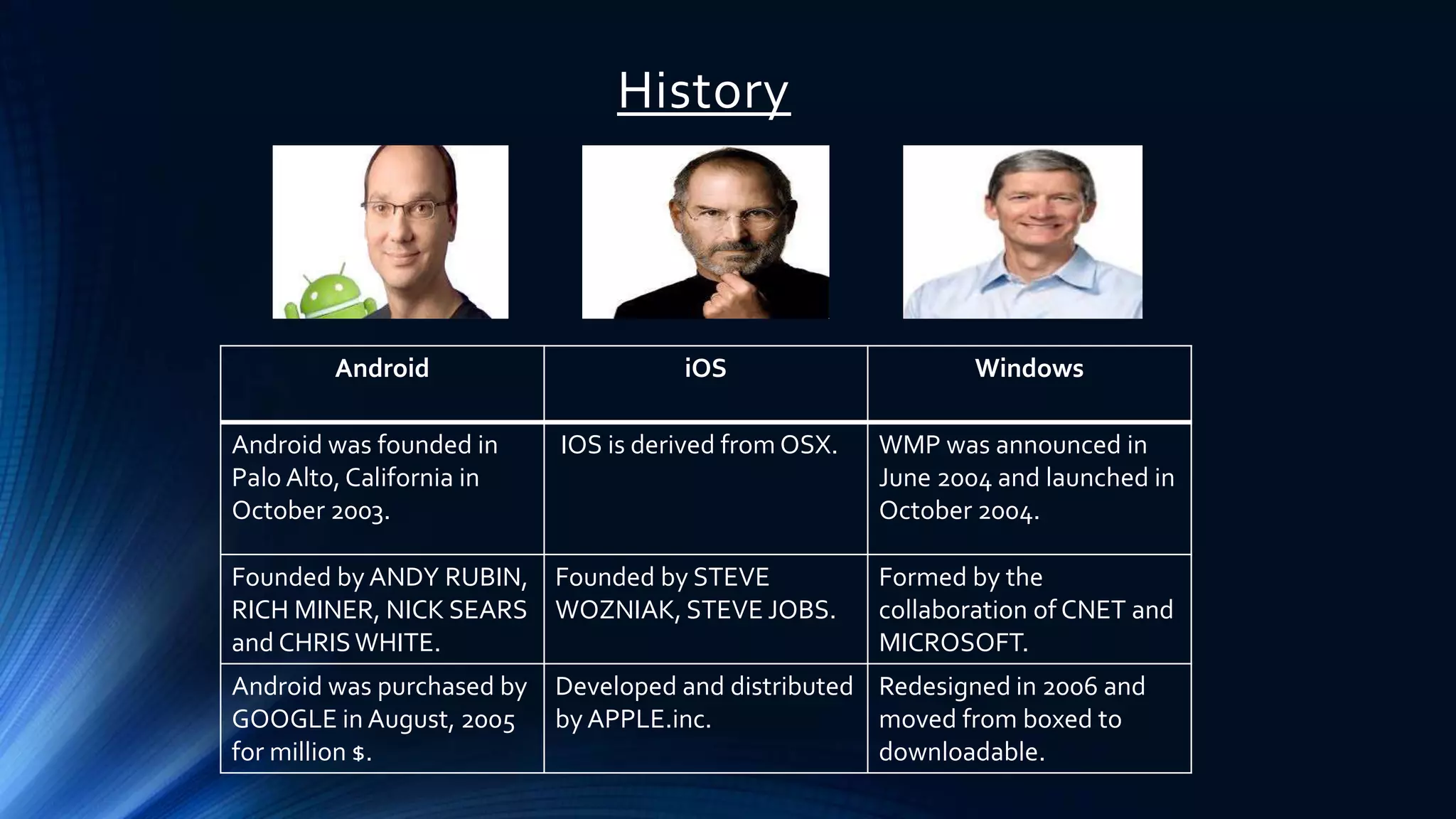 History

| Android | iOS | Windows |
|---|---|---|
| Android was founded in Palo Alto, California in October 2003. | IOS is derived from OSX. | WMP was announced in June 2004 and launched in October 2004. |
| Founded by ANDY RUBIN, RICH MINER, NICK SEARS and CHRIS WHITE. | Founded by STEVE WOZNIAK, STEVE JOBS. | Formed by the collaboration of CNET and MICROSOFT. |
| Android was purchased by GOOGLE in August, 2005 for million $. | Developed and distributed by APPLE.inc. | Redesigned in 2006 and moved from boxed to downloadable. |